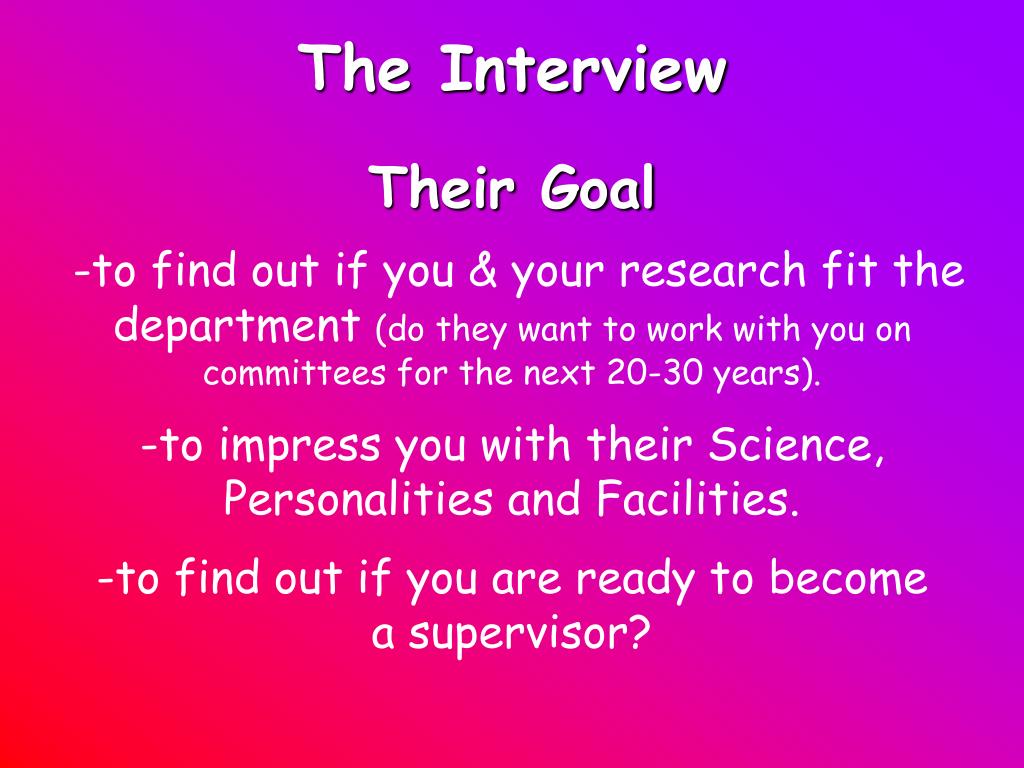 The Interview

Their Goal

-to find out if you & your research fit the department (do they want to work with you on committees for the next 20-30 years).

-to impress you with their Science, Personalities and Facilities.

-to find out if you are ready to become a supervisor?